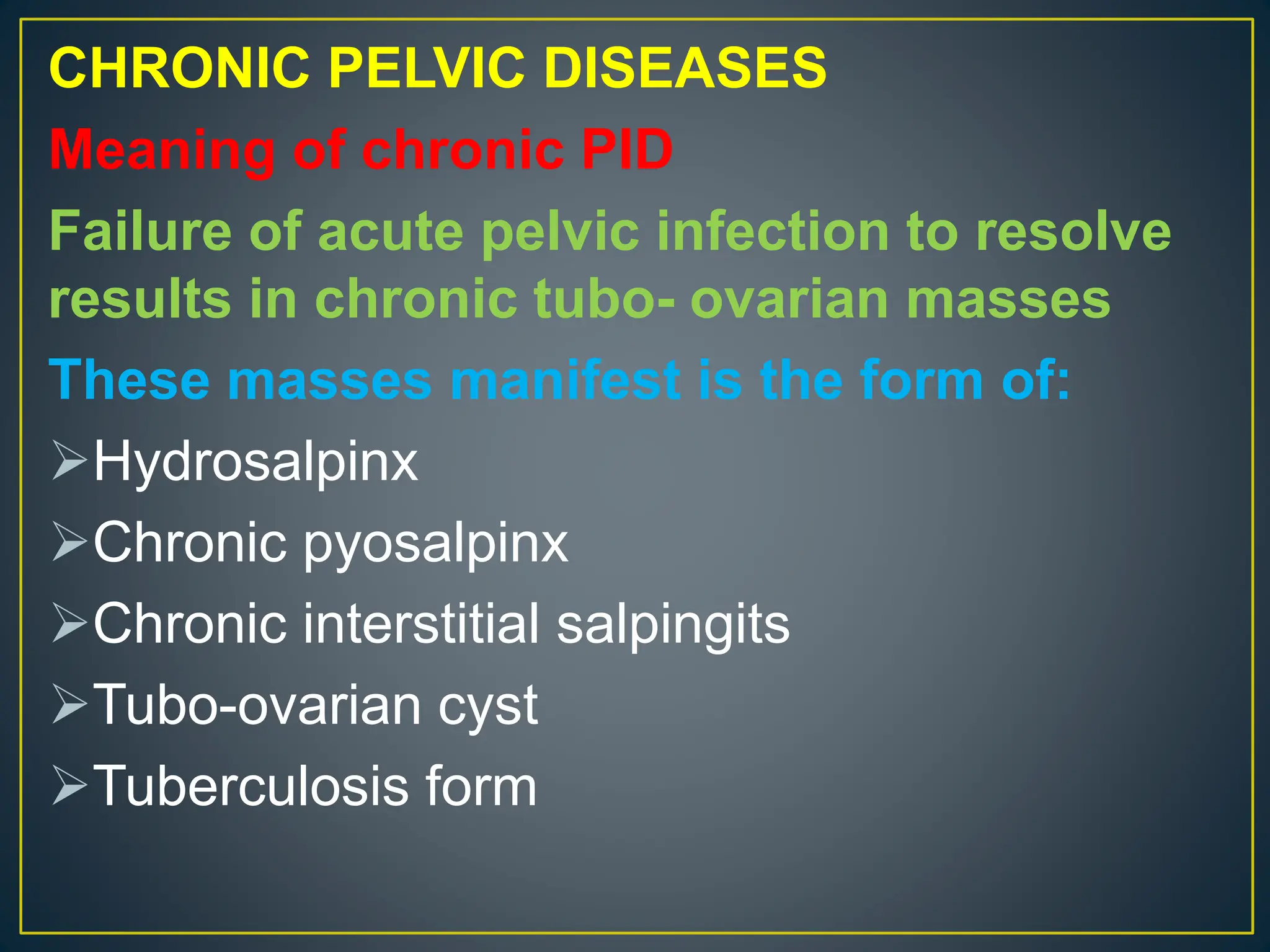 CHRONIC PELVIC DISEASES

Meaning of chronic PID

Failure of acute pelvic infection to resolve results in chronic tubo- ovarian masses

These masses manifest is the form of:

➢Hydrosalpinx

➢Chronic pyosalpinx

➢Chronic interstitial salpingits

➢Tubo-ovarian cyst

➢Tuberculosis form